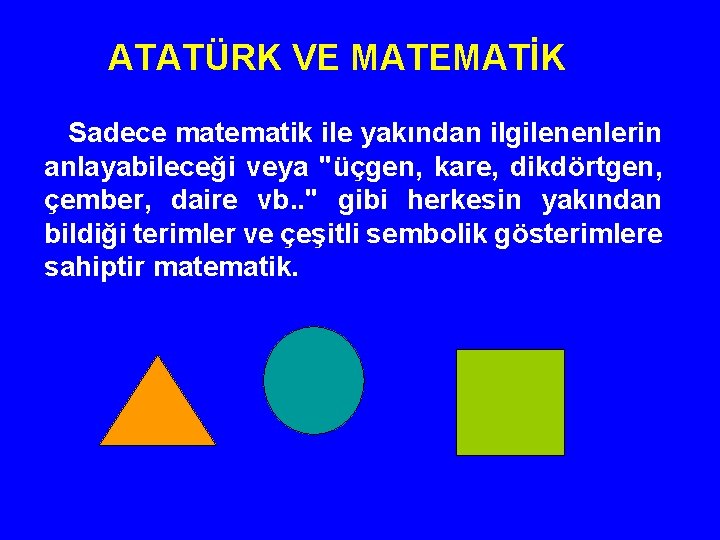 ATATÜRK VE MATEMATİK

Sadece matematik ile yakından ilgilenenlerin anlayabileceği veya "üçgen, kare, dikdörtgen, çember, daire vb.." gibi herkesin yakından bildiği terimler ve çeşitli sembolik gösterimlere sahiptir matematik.